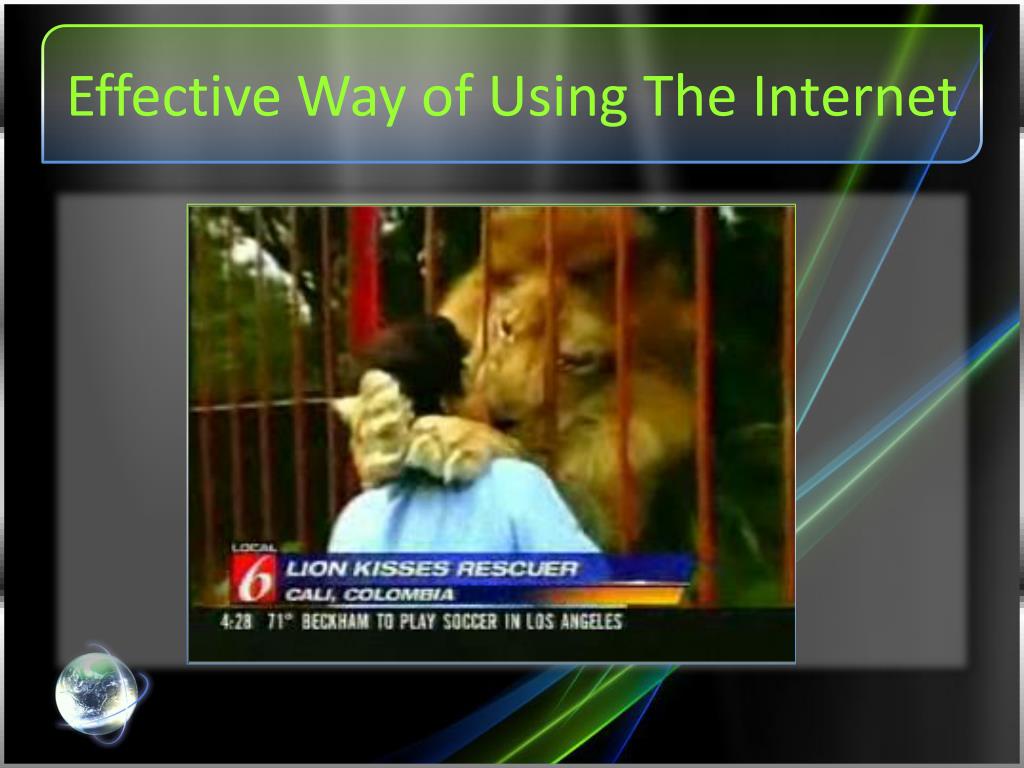 Effective Way of Using The Internet

LOCAL 6

LION KISSES RESCUER

CALI, COLOMBIA

4:28 71° BECKHAM TO PLAY SOCCER IN LOS ANGELES